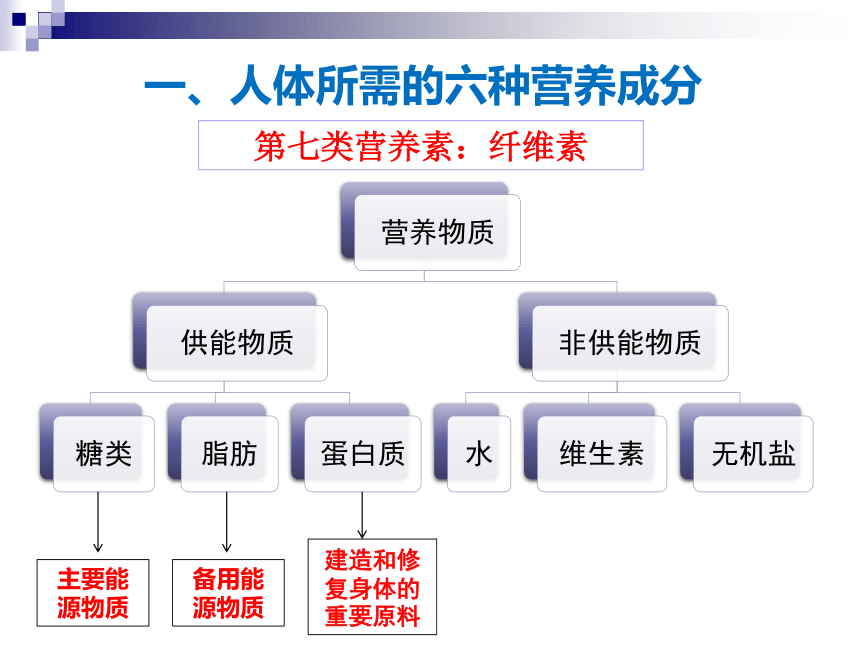 一、人体所需的六种营养成分

第七类营养素：纤维素

营养物质

供能物质

非供能物质

糖类

脂肪

蛋白质

水

维生素

无机盐

主要能源物质

备用能源物质

建造和修复身体的重要原料